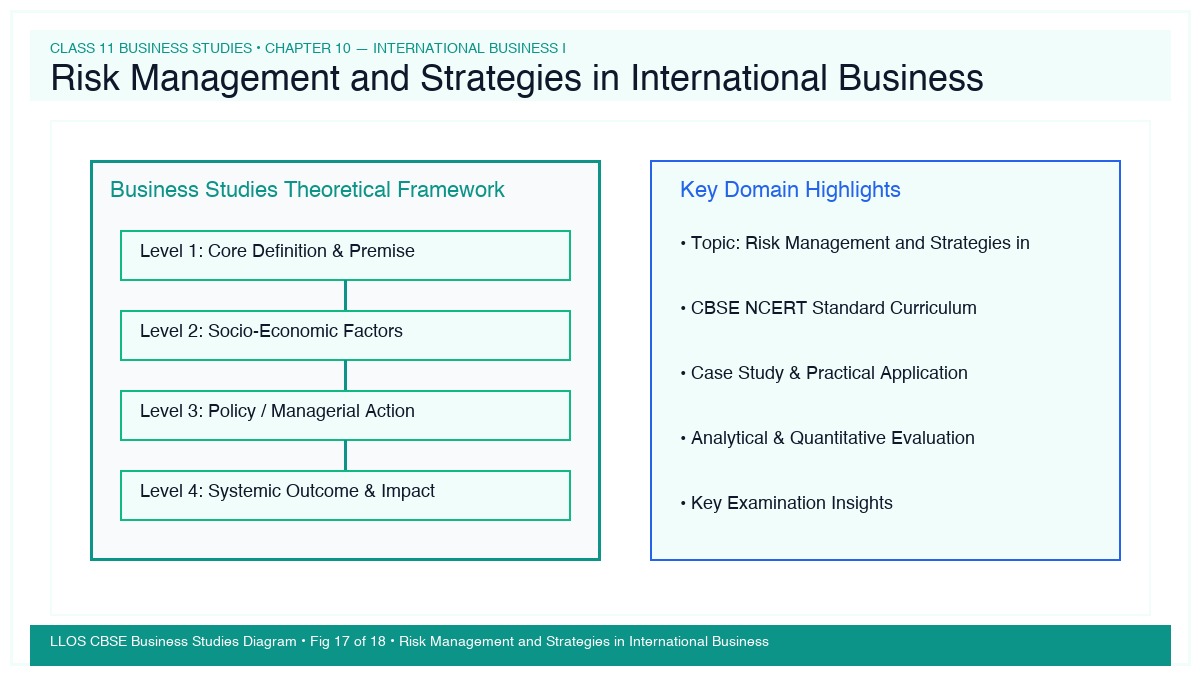 CLASS 11 BUSINESS STUDIES • CHAPTER 10 — INTERNATIONAL BUSINESS I

Risk Management and Strategies in International Business

Business Studies Theoretical Framework

Level 1: Core Definition & Premise

Level 2: Socio-Economic Factors

Level 3: Policy / Managerial Action

Level 4: Systemic Outcome & Impact

Key Domain Highlights

• Topic: Risk Management and Strategies in

• CBSE NCERT Standard Curriculum

• Case Study & Practical Application

• Analytical & Quantitative Evaluation

• Key Examination Insights

LLOS CBSE Business Studies Diagram • Fig 17 of 18 • Risk Management and Strategies in International Business